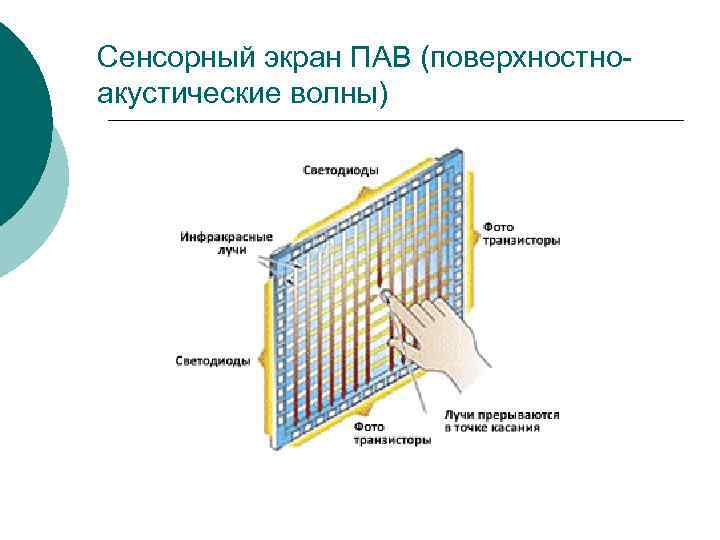 Сенсорный экран ПАВ (поверхностно-акустические волны)

Светодиоды

Инфракрасные лучи

Фото транзисторы

Светодиоды

Фото транзисторы

Лучи прерываются в точке касания